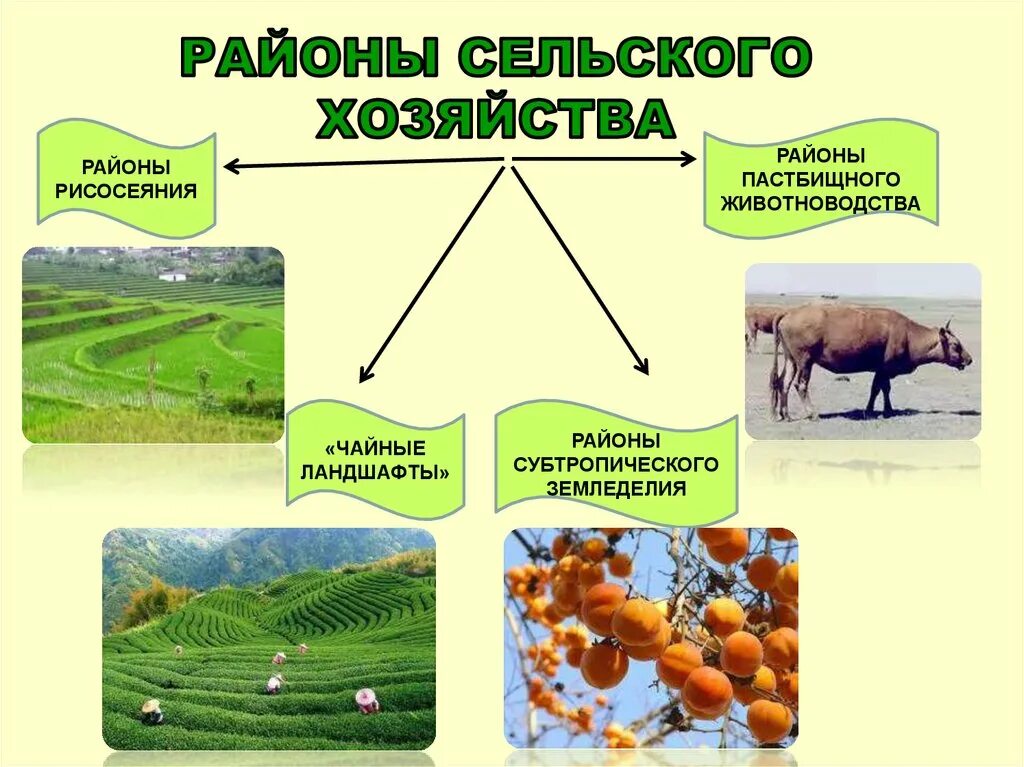 РАЙОНЫ СЕЛЬСКОГО ХОЗЯЙСТВА

РАЙОНЫ РИСОСЕЯНИЯ

РАЙОНЫ ПАСТБИЩНОГО ЖИВОТНОВОДСТВА

«ЧАЙНЫЕ ЛАНДШАФТЫ»

РАЙОНЫ СУБТРОПИЧЕСКОГО ЗЕМЛЕДЕЛИЯ